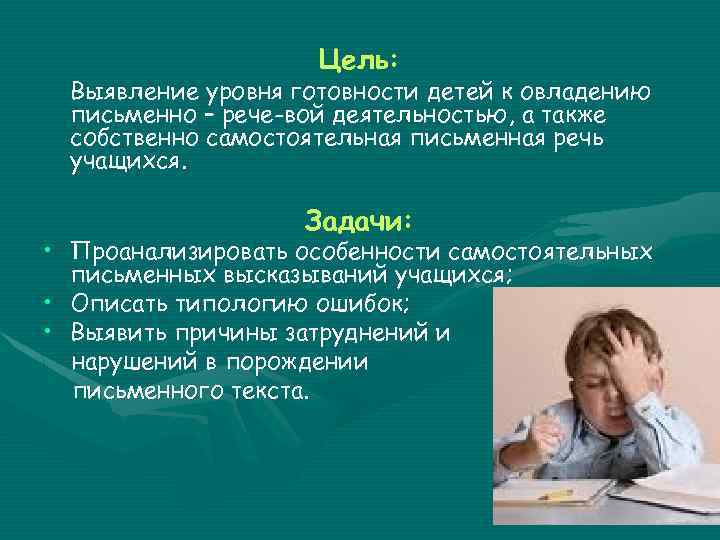 Цель:

Выявление уровня готовности детей к овладению письменно – рече-вой деятельностью, а также собственно самостоятельная письменная речь учащихся.

Задачи:

• Проанализировать особенности самостоятельных письменных высказываний учащихся;
• Описать типологию ошибок;
• Выявить причины затруднений и нарушений в порождении письменного текста.